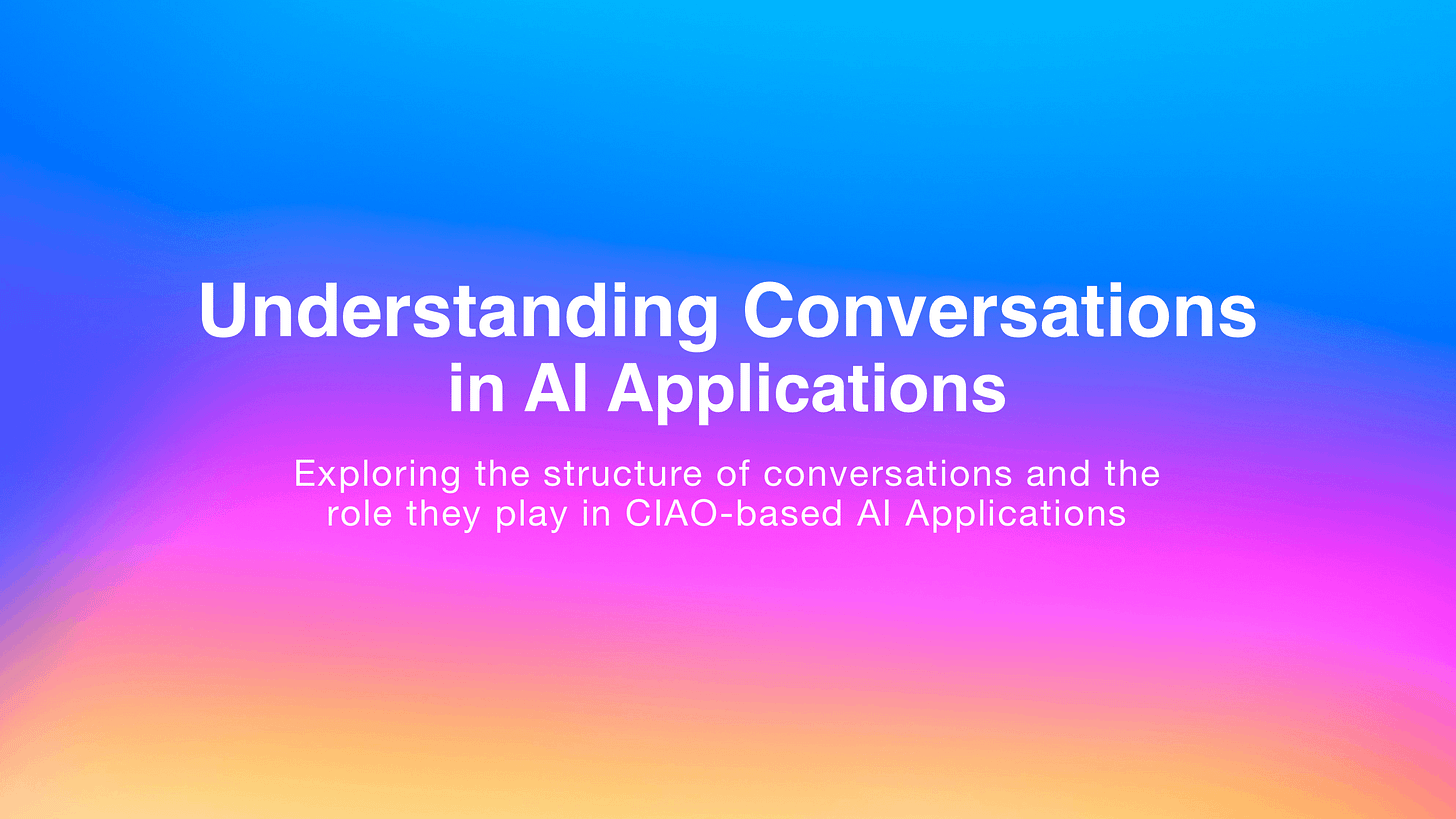 Understanding Conversations in AI Applications

Exploring the structure of conversations and the role they play in CIAO-based AI Applications